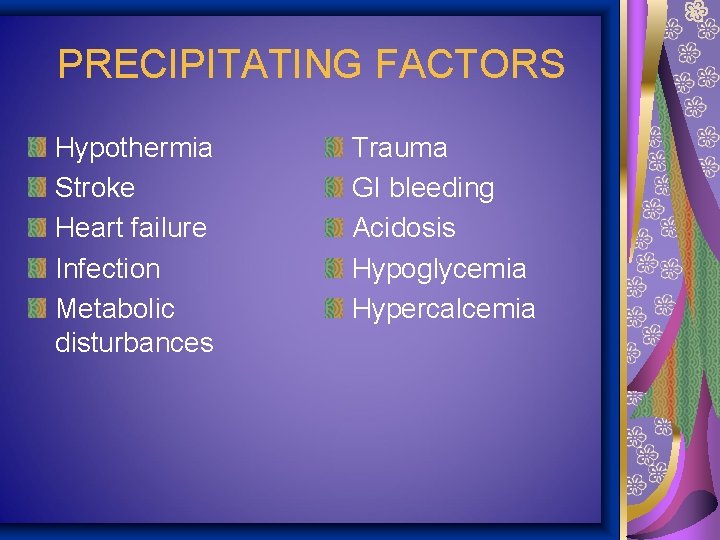 PRECIPITATING FACTORS

Hypothermia
Stroke
Heart failure
Infection
Metabolic disturbances

Trauma
GI bleeding
Acidosis
Hypoglycemia
Hypercalcemia